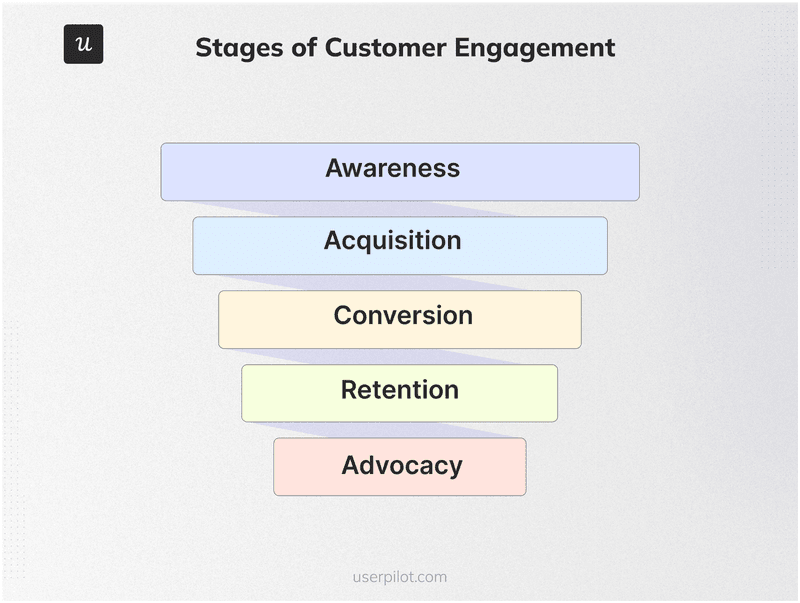 u

Stages of Customer Engagement

Awareness

Acquisition

Conversion

Retention

Advocacy

userpilot.com